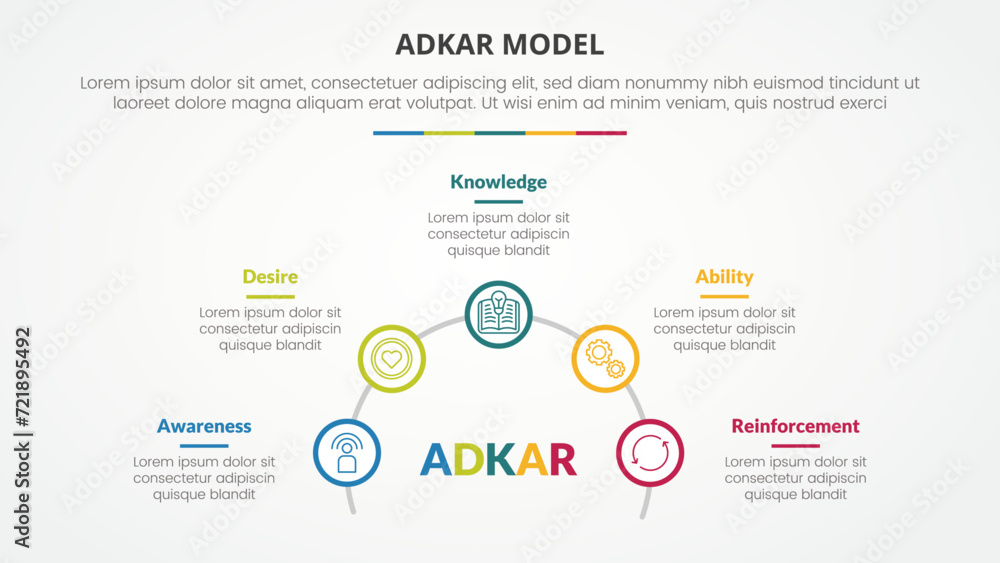 ADKAR MODEL

Lorem ipsum dolor sit amet, consectetuer adipiscing elit, sed diam nonummy nibh euismod tincidunt ut laoreet dolore magna aliquam erat volutpat. Ut wisi enim ad minim veniam, quis nostrud exerci

Knowledge

Lorem ipsum dolor sit consectetur adipiscin quisque blandit

Desire

Lorem ipsum dolor sit consectetur adipiscin quisque blandit

Ability

Lorem ipsum dolor sit consectetur adipiscin quisque blandit

Awareness

Lorem ipsum dolor sit consectetur adipiscin quisque blandit

ADKAR

Reinforcement

Lorem ipsum dolor sit consectetur adipiscin quisque blandit

Adobe Stock | #721895492